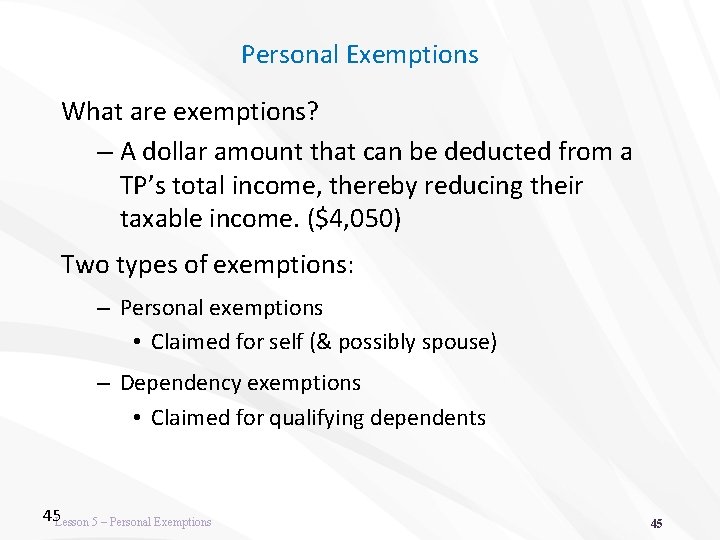 Personal Exemptions

What are exemptions?

– A dollar amount that can be deducted from a TP's total income, thereby reducing their taxable income. (\$4,050)

Two types of exemptions:

– Personal exemptions

• Claimed for self (& possibly spouse)

– Dependency exemptions

• Claimed for qualifying dependents

45 Lesson 5 – Personal Exemptions

45